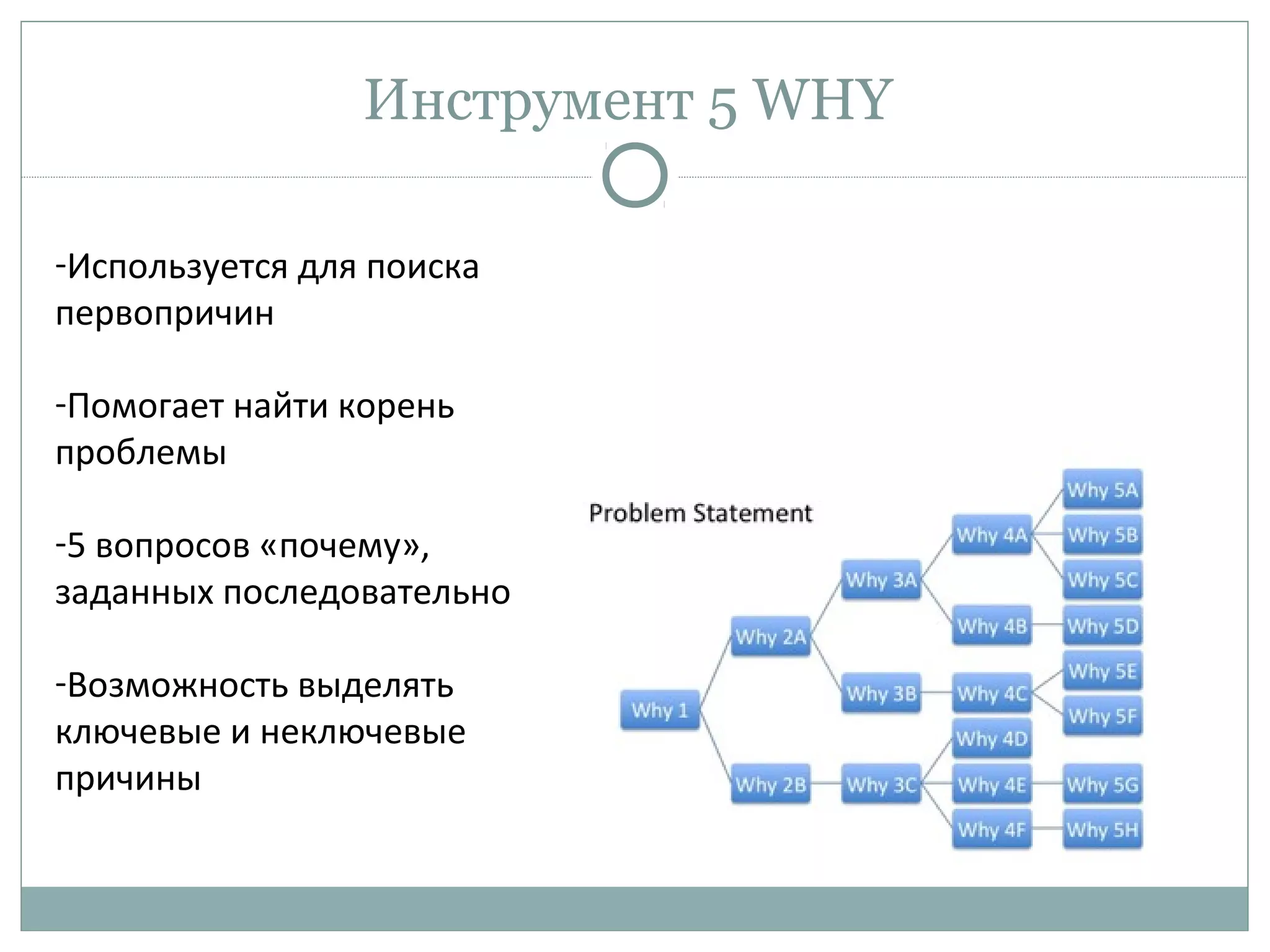 Инструмент 5 WHY

-Используется для поиска первопричин

-Помогает найти корень проблемы

-5 вопросов «почему», заданных последовательно

-Возможность выделять ключевые и неключевые причины

Problem Statement

Why 1
Why 2A
Why 2B
Why 3A
Why 3B
Why 3C
Why 4A
Why 4B
Why 4C
Why 4D
Why 4E
Why 4F
Why 5A
Why 5B
Why 5C
Why 5D
Why 5E
Why 5F
Why 5G
Why 5H